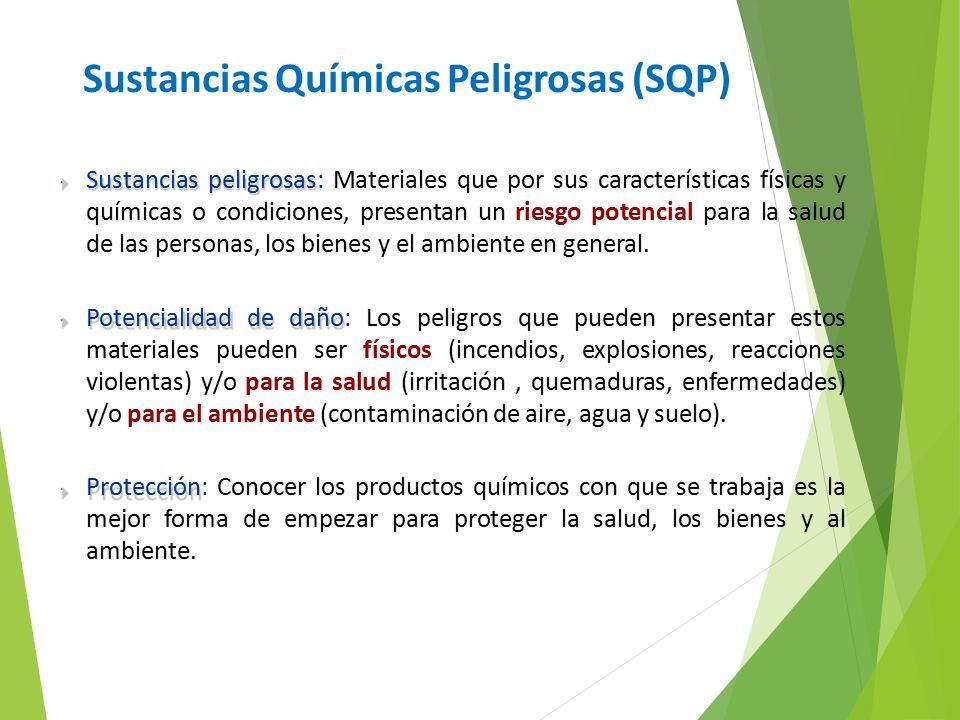 Sustancias Químicas Peligrosas (SQP)

Sustancias peligrosas: Materiales que por sus características físicas y químicas o condiciones, presentan un riesgo potencial para la salud de las personas, los bienes y el ambiente en general.

Potencialidad de daño: Los peligros que pueden presentar estos materiales pueden ser físicos (incendios, explosiones, reacciones violentas) y/o para la salud (irritación , quemaduras, enfermedades) y/o para el ambiente (contaminación de aire, agua y suelo).

Protección: Conocer los productos químicos con que se trabaja es la mejor forma de empezar para proteger la salud, los bienes y al ambiente.